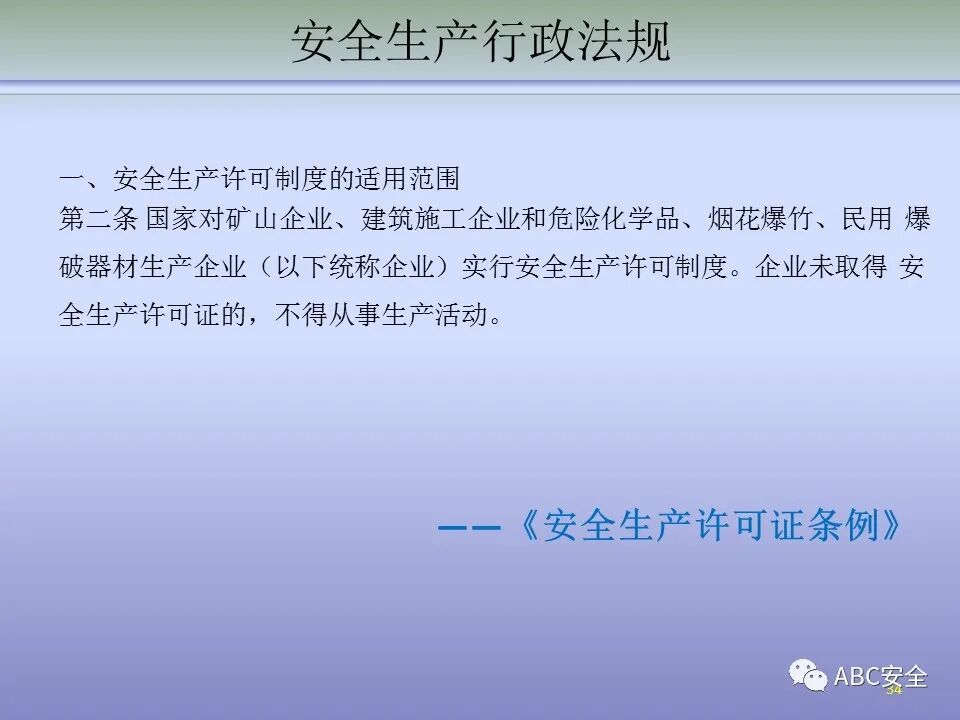 安全生产行政法规

一、安全生产许可制度的适用范围
第二条 国家对矿山企业、建筑施工企业和危险化学品、烟花爆竹、民用 爆破器材生产企业（以下统称企业）实行安全生产许可制度。企业未取得 安全生产许可证的，不得从事生产活动。

——《安全生产许可证条例》

ABC安全
34